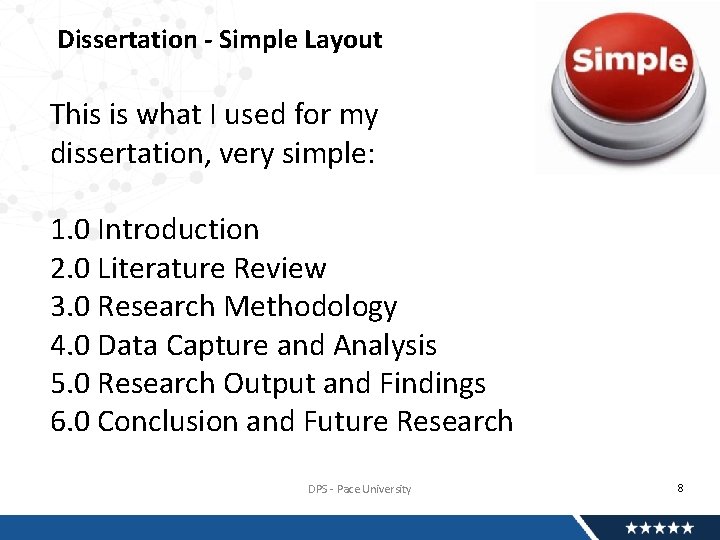 Dissertation - Simple Layout

Simple

This is what I used for my dissertation, very simple:

1.0 Introduction
2.0 Literature Review
3.0 Research Methodology
4.0 Data Capture and Analysis
5.0 Research Output and Findings
6.0 Conclusion and Future Research

DPS - Pace University

8

★★★★★